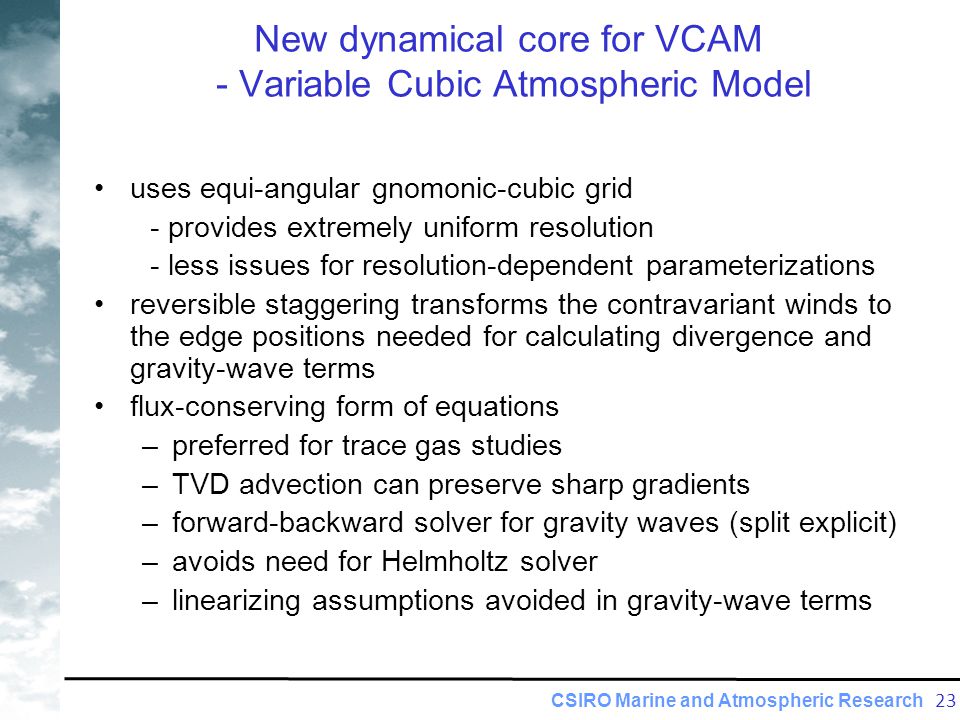 New dynamical core for VCAM
- Variable Cubic Atmospheric Model

• uses equi-angular gnomonic-cubic grid
- provides extremely uniform resolution
- less issues for resolution-dependent parameterizations
• reversible staggering transforms the contravariant winds to the edge positions needed for calculating divergence and gravity-wave terms
• flux-conserving form of equations
– preferred for trace gas studies
– TVD advection can preserve sharp gradients
– forward-backward solver for gravity waves (split explicit)
– avoids need for Helmholtz solver
– linearizing assumptions avoided in gravity-wave terms

CSIRO Marine and Atmospheric Research 23